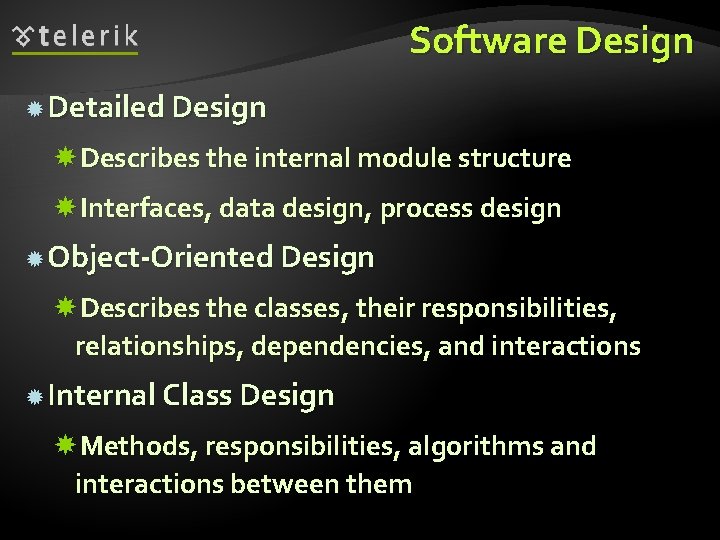 telerik

Software Design

Detailed Design

Describes the internal module structure

Interfaces, data design, process design

Object-Oriented Design

Describes the classes, their responsibilities, relationships, dependencies, and interactions

Internal Class Design

Methods, responsibilities, algorithms and interactions between them